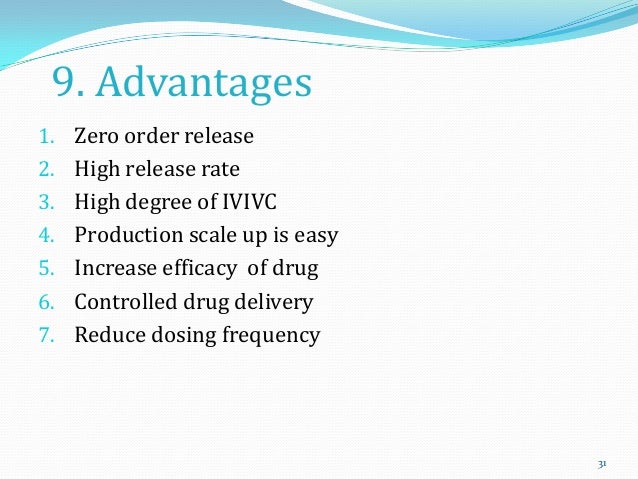 9. Advantages

1. Zero order release
2. High release rate
3. High degree of IVIVC
4. Production scale up is easy
5. Increase efficacy of drug
6. Controlled drug delivery
7. Reduce dosing frequency

31